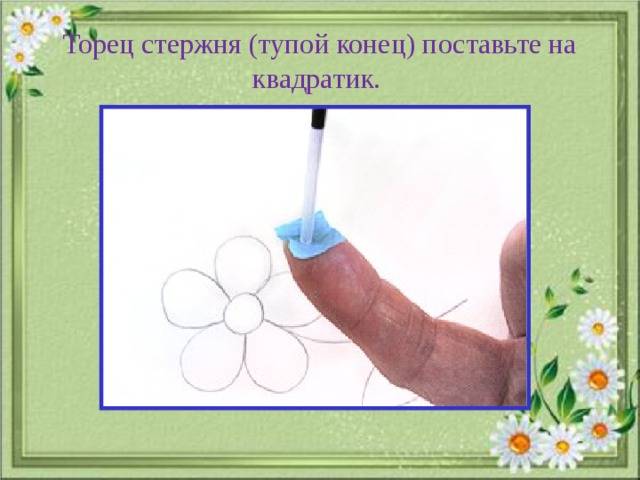 Торец стержня (тупой конец) поставьте на квадратик.